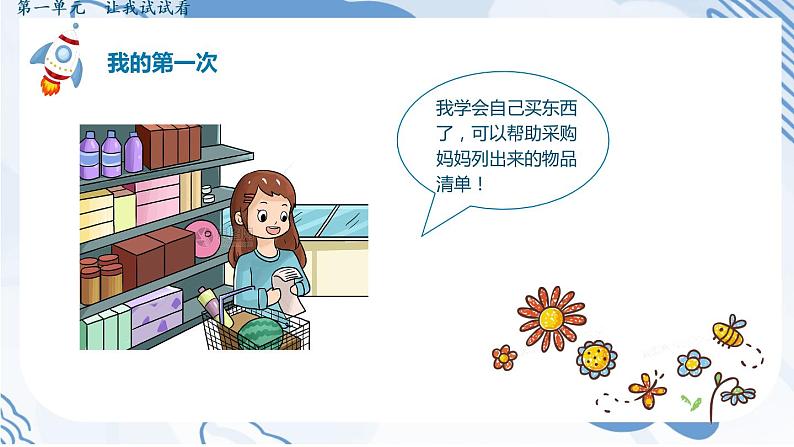 第一单元　让我试试看

我的第一次

我学会自己买东西了，可以帮助采购妈妈列出来的物品清单！